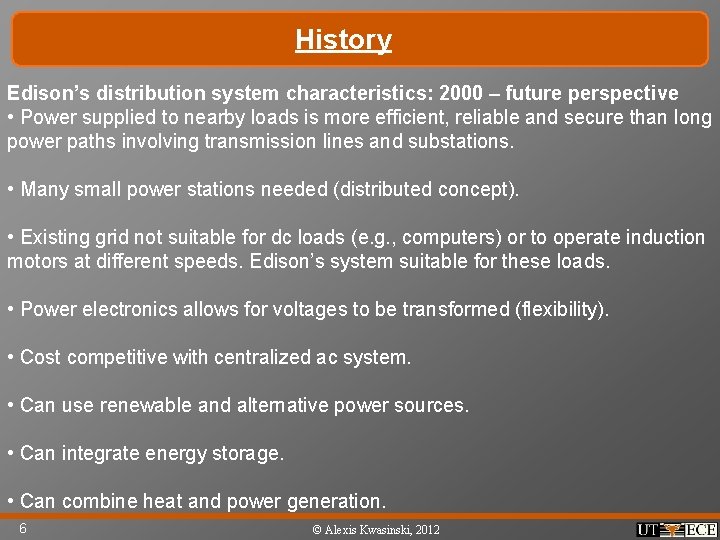 History

Edison's distribution system characteristics: 2000 – future perspective
• Power supplied to nearby loads is more efficient, reliable and secure than long power paths involving transmission lines and substations.

• Many small power stations needed (distributed concept).

• Existing grid not suitable for dc loads (e.g., computers) or to operate induction motors at different speeds. Edison's system suitable for these loads.

• Power electronics allows for voltages to be transformed (flexibility).

• Cost competitive with centralized ac system.

• Can use renewable and alternative power sources.

• Can integrate energy storage.

• Can combine heat and power generation.

6

© Alexis Kwasinski, 2012

UT ECE